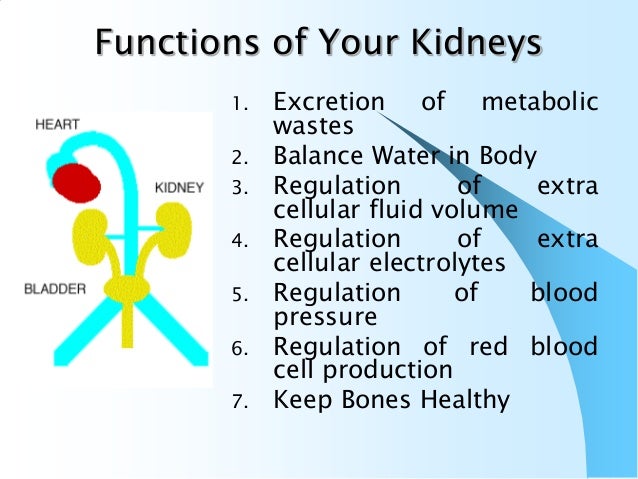 Functions of Your Kidneys

HEART

KIDNEY

BLADDER

1. Excretion of metabolic wastes
2. Balance Water in Body
3. Regulation of extra cellular fluid volume
4. Regulation of extra cellular electrolytes
5. Regulation of blood pressure
6. Regulation of red blood cell production
7. Keep Bones Healthy